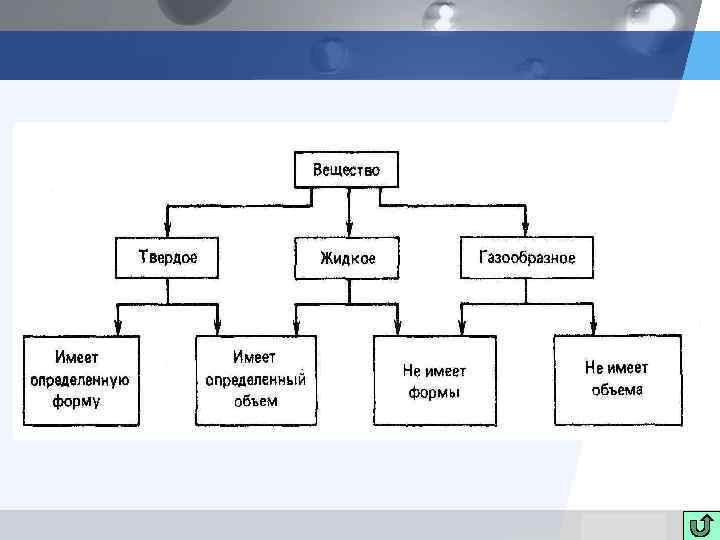 Вещество

Твердое

Жидкое

Газообразное

Имеет определенную форму

Имеет определенный объем

Не имеет формы

Не имеет объема